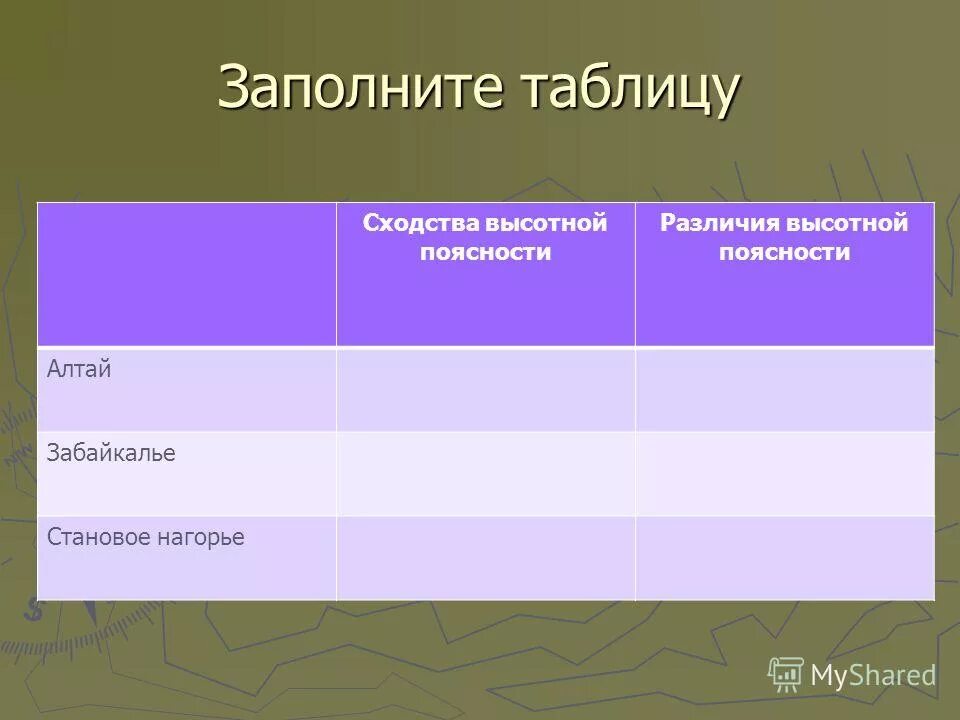 Заполните таблицу

| | Сходства высотной поясности | Различия высотной поясности |
|---|---|---|
| Алтай | | |
| Забайкалье | | |
| Становое нагорье | | |

MyShared